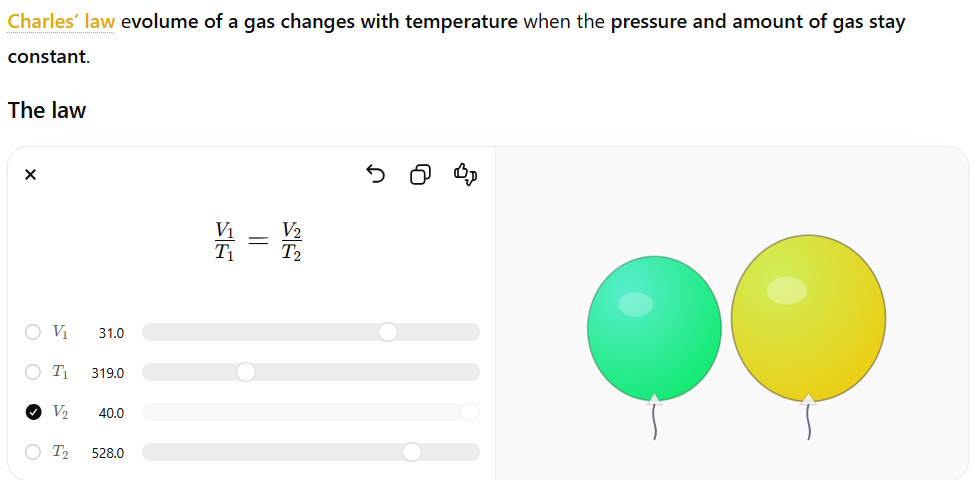 Charles' law evolume of a gas changes with temperature when the pressure and amount of gas stay constant.

The law

×

$\frac{V_1}{T_1} = \frac{V_2}{T_2}$

$V_1$ 31.0

$T_1$ 319.0

$V_2$ 40.0

$T_2$ 528.0